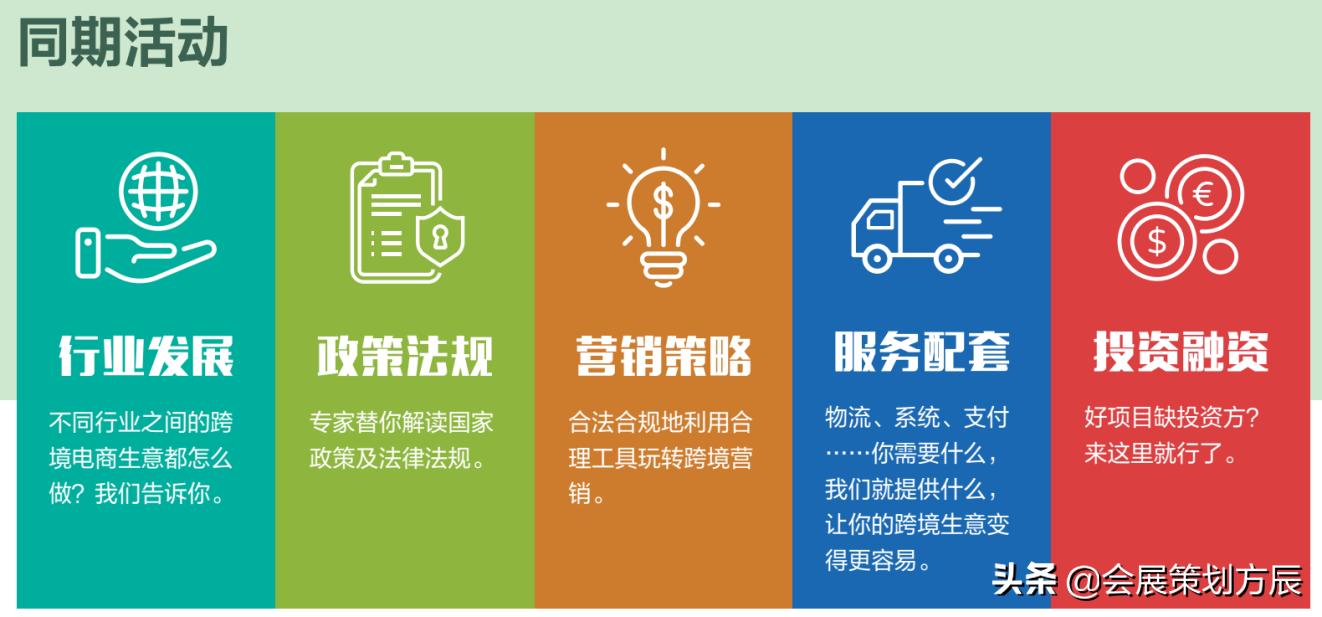 同期活动

行业发展

不同行业之间的跨境电商生意都怎么做？我们告诉你。

政策法规

专家替你解读国家政策及法律法规。

营销策略

合法合规地利用合理工具玩转跨境营销。

服务配套

物流、系统、支付……你需要什么，我们就提供什么，让你的跨境生意变得更容易。

投资融资

好项目缺投资方？来这里就行了。

头条 @会展策划方辰